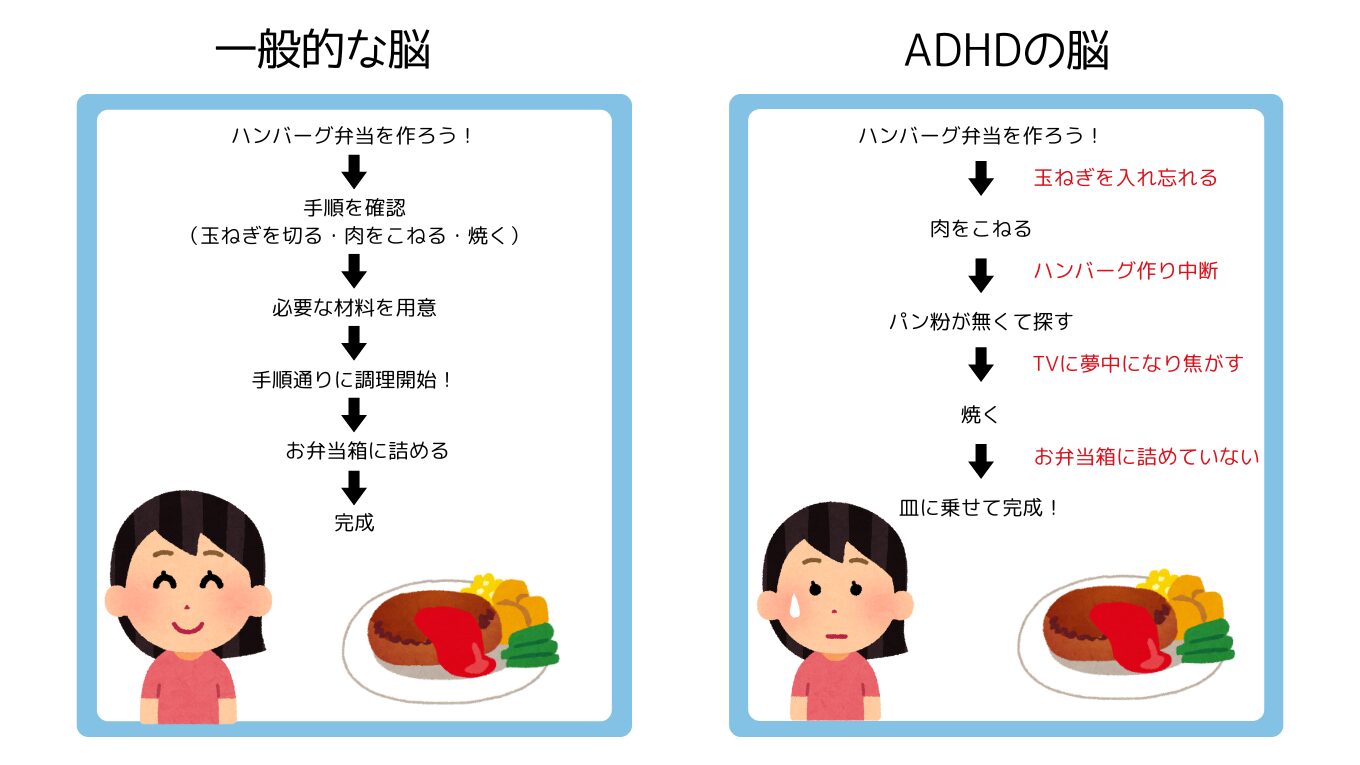 一般的な脳

ハンバーグ弁当を作ろう！

手順を確認
（玉ねぎを切る・肉をこねる・焼く）

必要な材料を用意

手順通りに調理開始！

お弁当箱に詰める

完成

ADHDの脳

ハンバーグ弁当を作ろう！

玉ねぎを入れ忘れる

肉をこねる

ハンバーグ作り中断

パン粉が無くて探す

TVに夢中になり焦がす

焼く

お弁当箱に詰めていない

皿に乗せて完成！